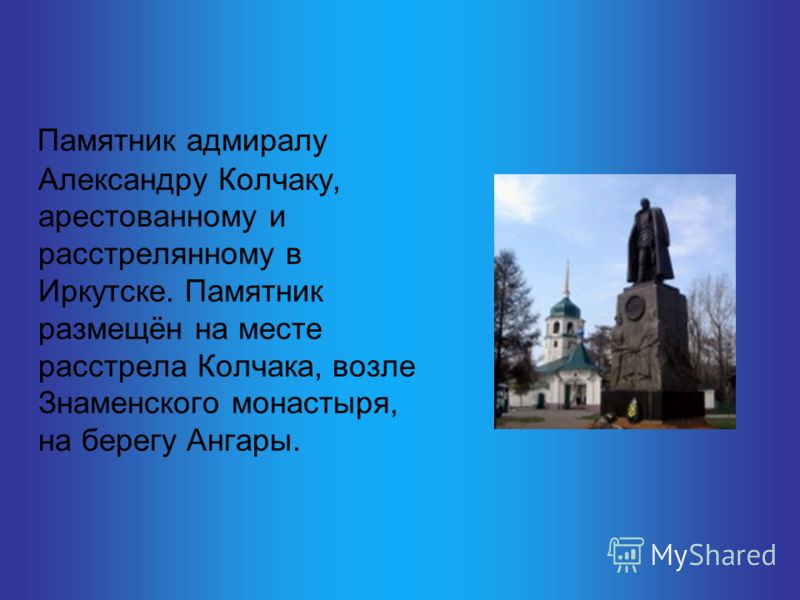 Памятник адмиралу Александру Колчаку, арестованному и расстрелянному в Иркутске. Памятник размещён на месте расстрела Колчака, возле Знаменского монастыря, на берегу Ангары.

MyShared